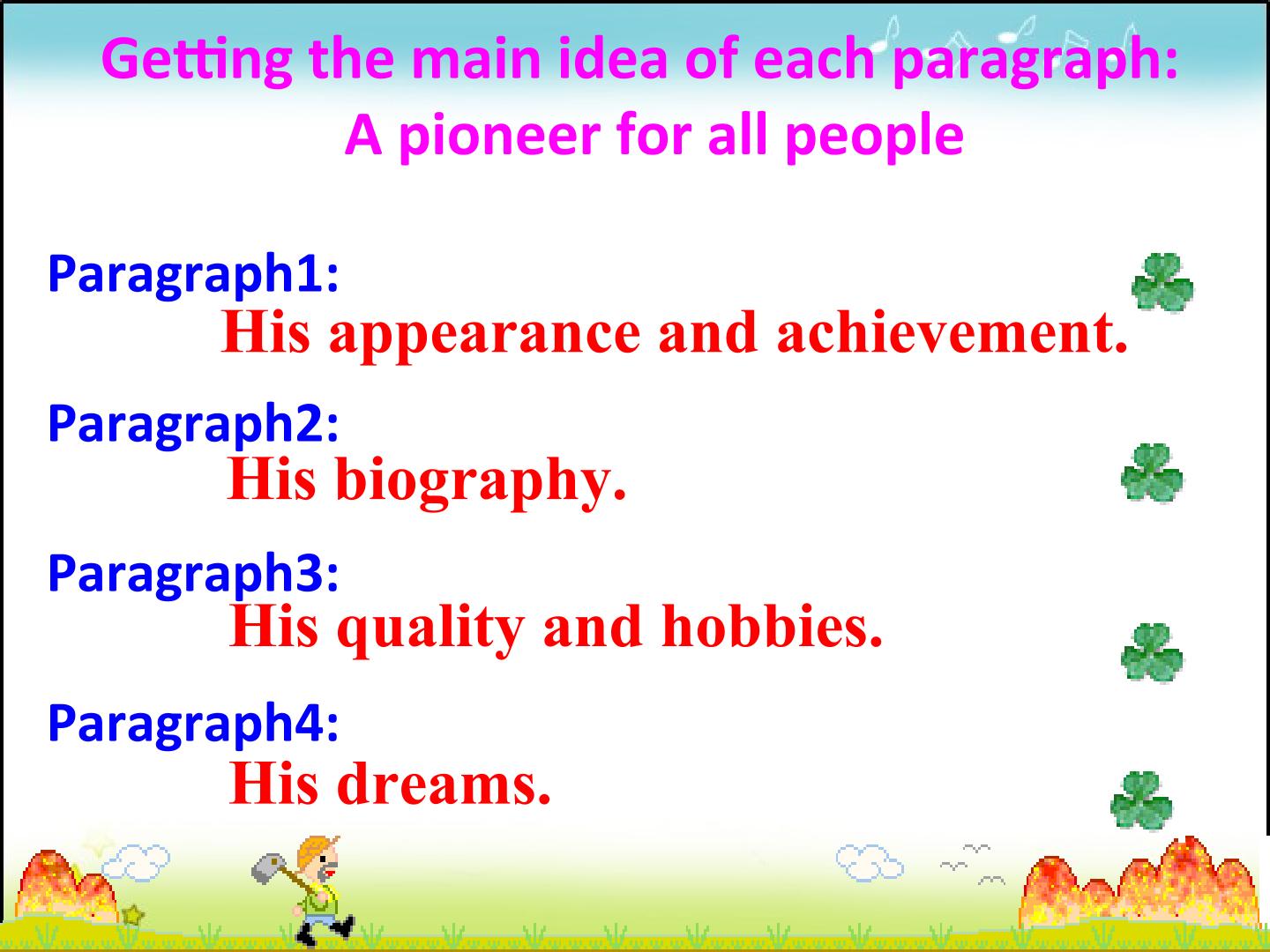 Getting the main idea of each paragraph:
A pioneer for all people

Paragraph1:
His appearance and achievement.

Paragraph2:
His biography.

Paragraph3:
His quality and hobbies.

Paragraph4:
His dreams.